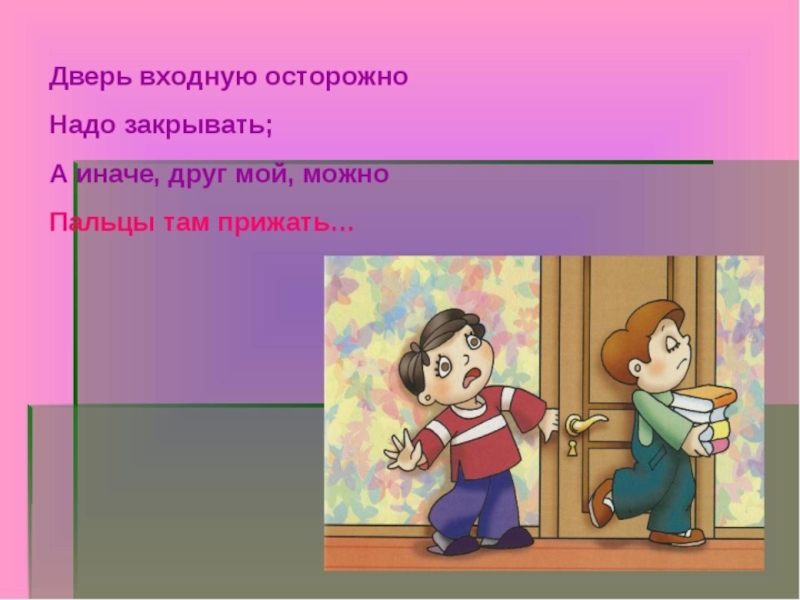 Дверь входную осторожно
Надо закрывать;
А иначе, друг мой, можно
Пальцы там прижать…